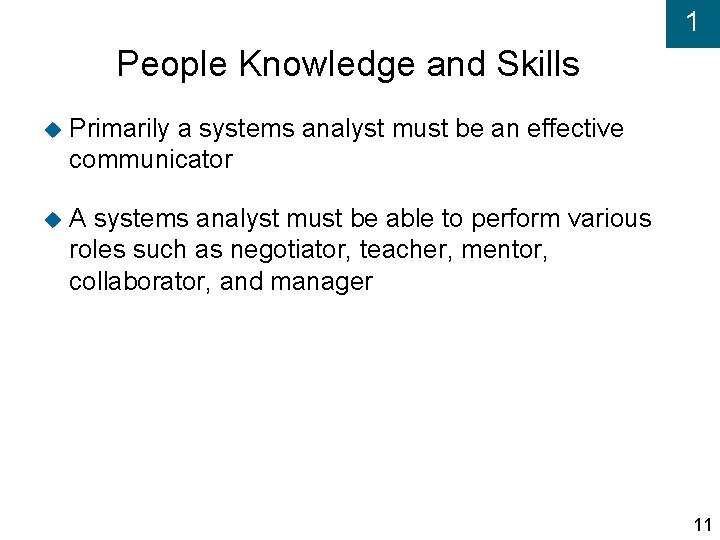 1

People Knowledge and Skills

Primarily a systems analyst must be an effective communicator

A systems analyst must be able to perform various roles such as negotiator, teacher, mentor, collaborator, and manager

11